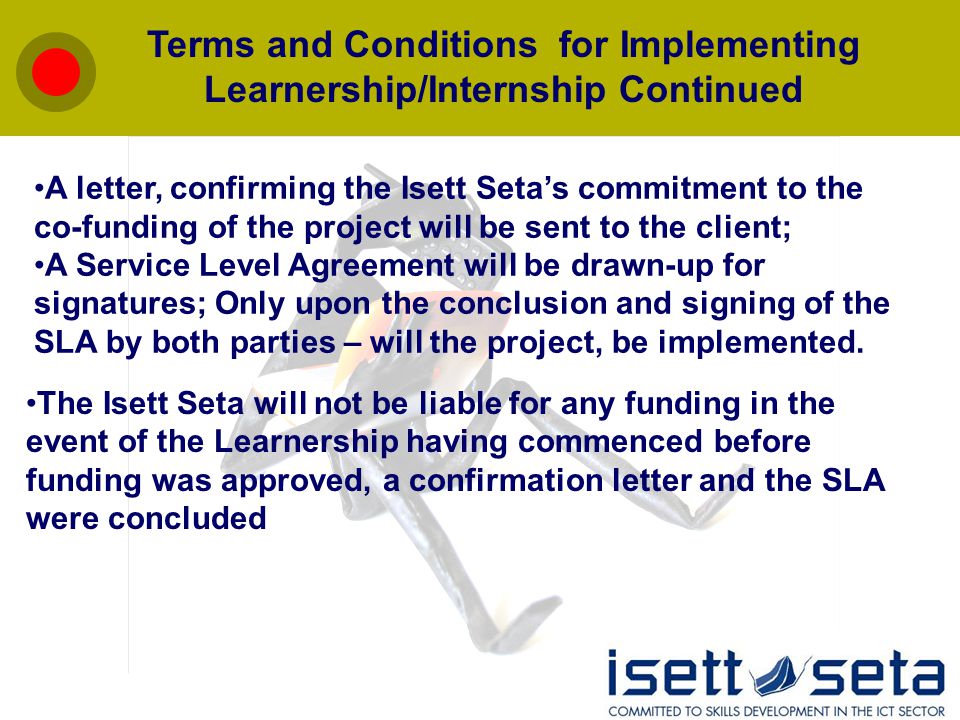 Terms and Conditions for Implementing Learnership/Internship Continued

•A letter, confirming the Isett Seta's commitment to the co-funding of the project will be sent to the client;
•A Service Level Agreement will be drawn-up for signatures; Only upon the conclusion and signing of the SLA by both parties – will the project, be implemented.

•The Isett Seta will not be liable for any funding in the event of the Learnership having commenced before funding was approved, a confirmation letter and the SLA were concluded

isett seta
COMMITTED TO SKILLS DEVELOPMENT IN THE ICT SECTOR